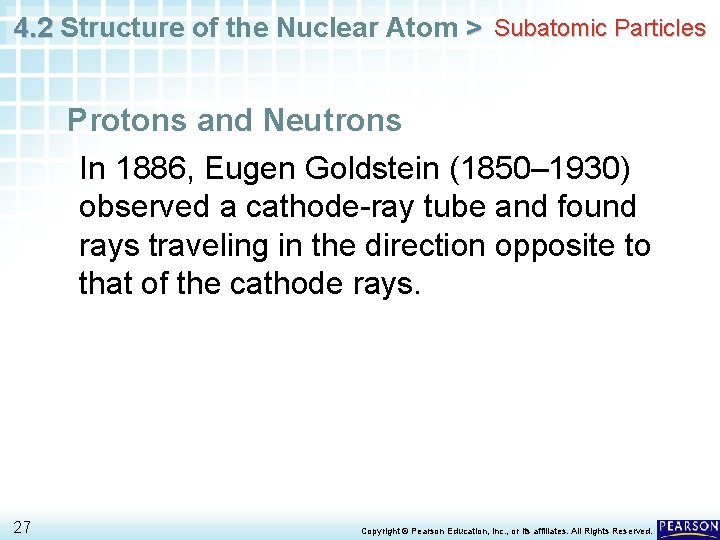 4.2 Structure of the Nuclear Atom > Subatomic Particles

Protons and Neutrons

In 1886, Eugen Goldstein (1850–1930) observed a cathode-ray tube and found rays traveling in the direction opposite to that of the cathode rays.

27

Copyright © Pearson Education, Inc., or its affiliates. All Rights Reserved.

PEARSON